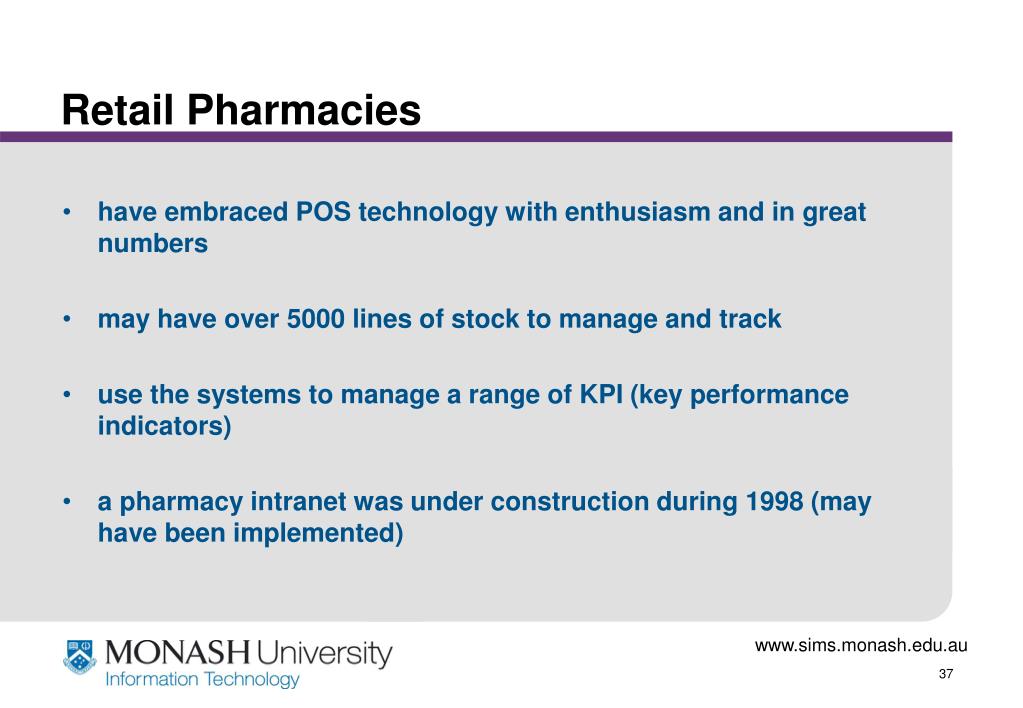 Retail Pharmacies

• have embraced POS technology with enthusiasm and in great numbers

• may have over 5000 lines of stock to manage and track

• use the systems to manage a range of KPI (key performance indicators)

• a pharmacy intranet was under construction during 1998 (may have been implemented)

MONASH University
Information Technology

www.sims.monash.edu.au

37